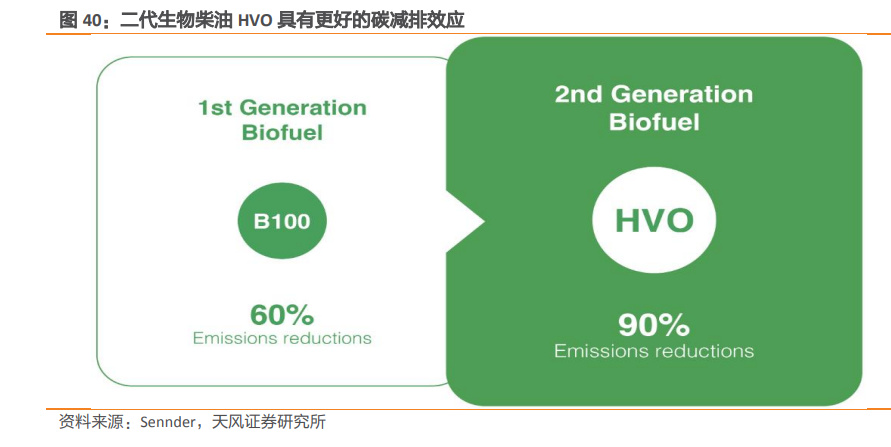 图 40：二代生物柴油 HVO 具有更好的碳减排效应

1st Generation Biofuel

B100

60%
Emissions reductions

2nd Generation Biofuel

HVO

90%
Emissions reductions

资料来源：Sennder，天风证券研究所